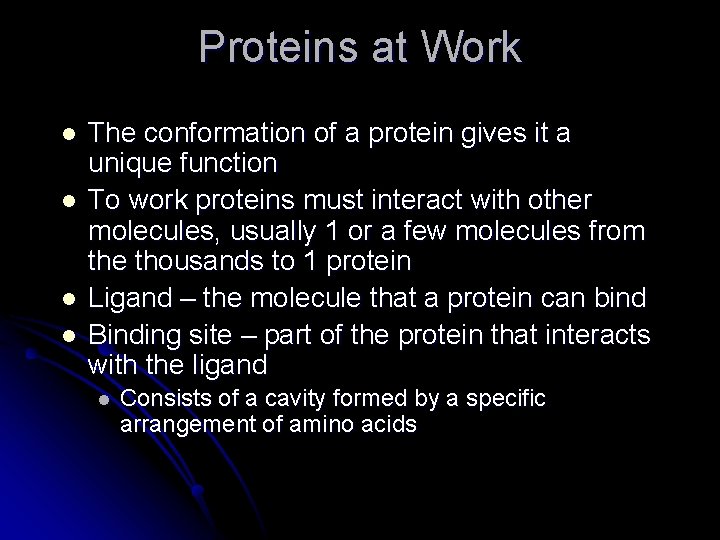 Proteins at Work

- The conformation of a protein gives it a unique function
- To work proteins must interact with other molecules, usually 1 or a few molecules from the thousands to 1 protein
- Ligand – the molecule that a protein can bind
- Binding site – part of the protein that interacts with the ligand
  - Consists of a cavity formed by a specific arrangement of amino acids